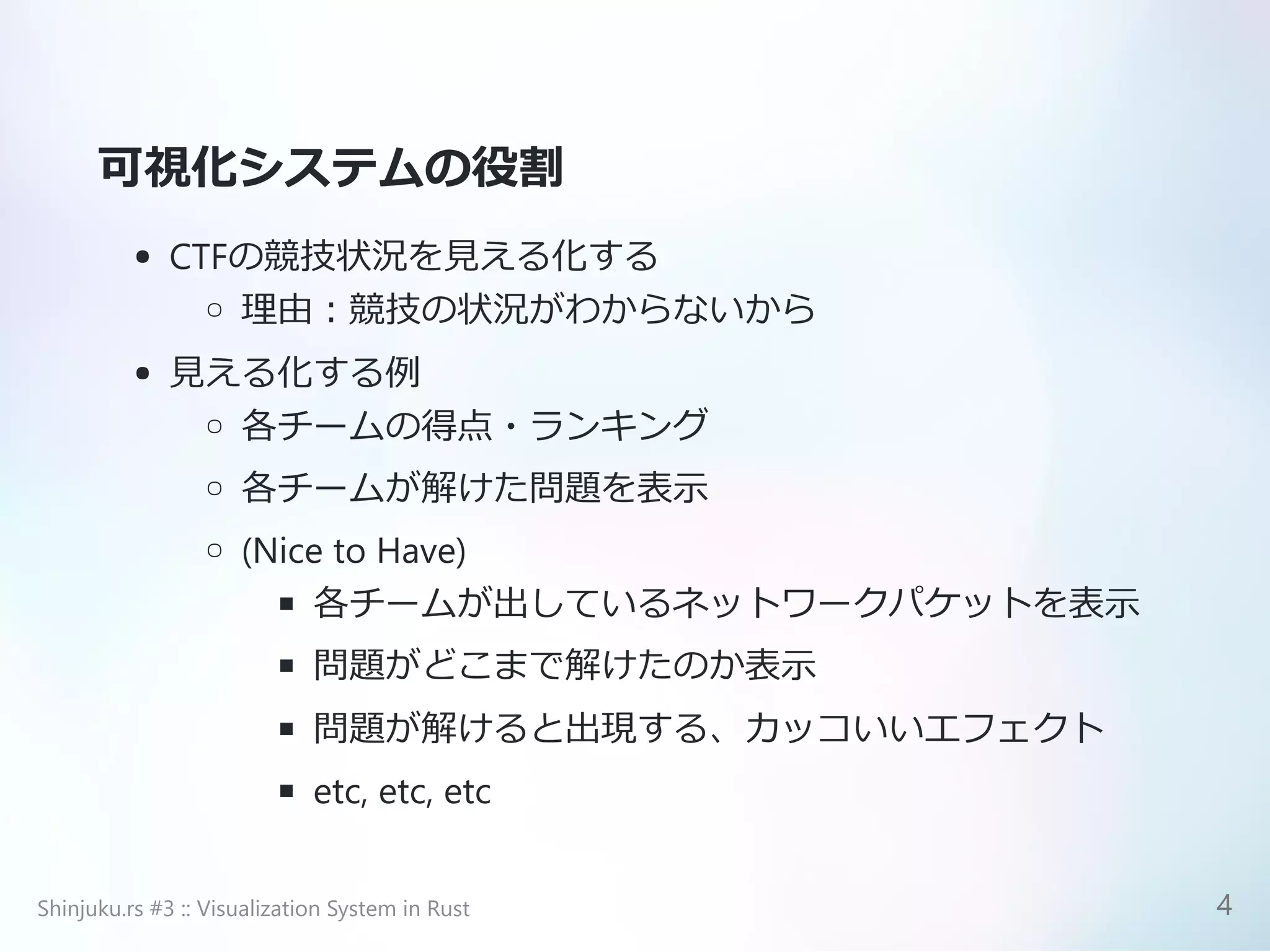 可視化システムの役割

- CTFの競技状況を見える化する
  - 理由：競技の状況がわからないから
- 見える化する例
  - 各チームの得点・ランキング
  - 各チームが解けた問題を表示
  - (Nice to Have)
    - 各チームが出しているネットワークパケットを表示
    - 問題がどこまで解けたのか表示
    - 問題が解けると出現する、カッコいいエフェクト
    - etc, etc, etc

Shinjuku.rs #3 :: Visualization System in Rust

4